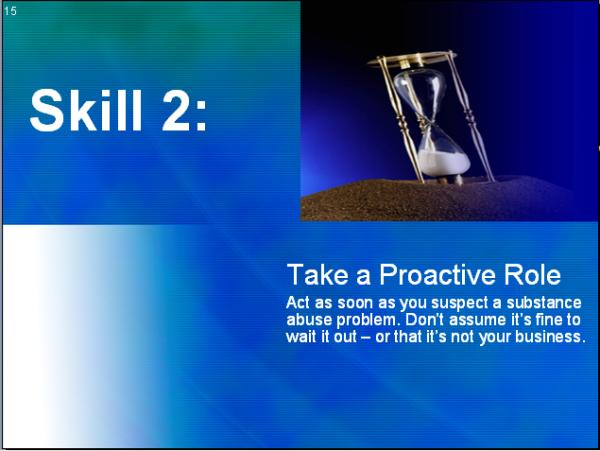 15

Skill 2:

Take a Proactive Role

Act as soon as you suspect a substance abuse problem. Don't assume it's fine to wait it out – or that it's not your business.